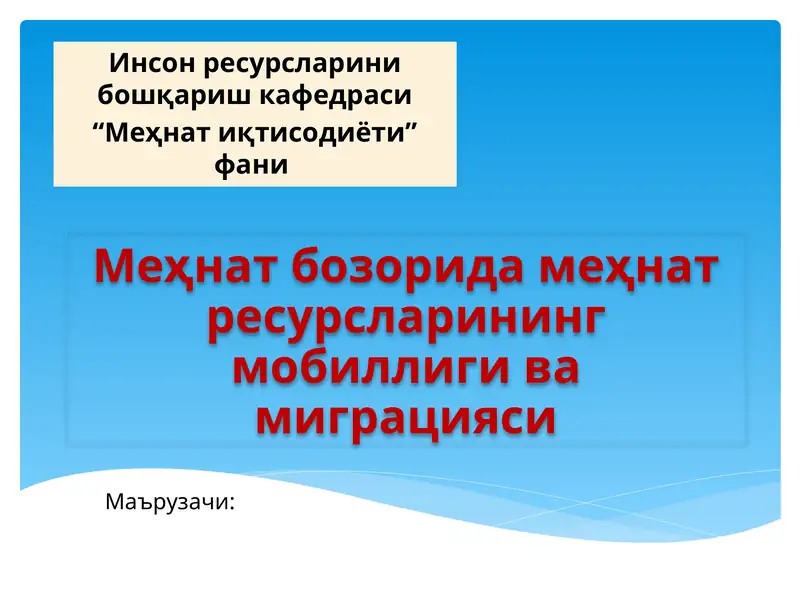 Инсон ресурсларини бошқариш кафедраси
“Меҳнат иқтисодиёти” фани

Меҳнат бозорида меҳнат ресурсларининг мобиллиги ва миграцияси

Маърузачи: